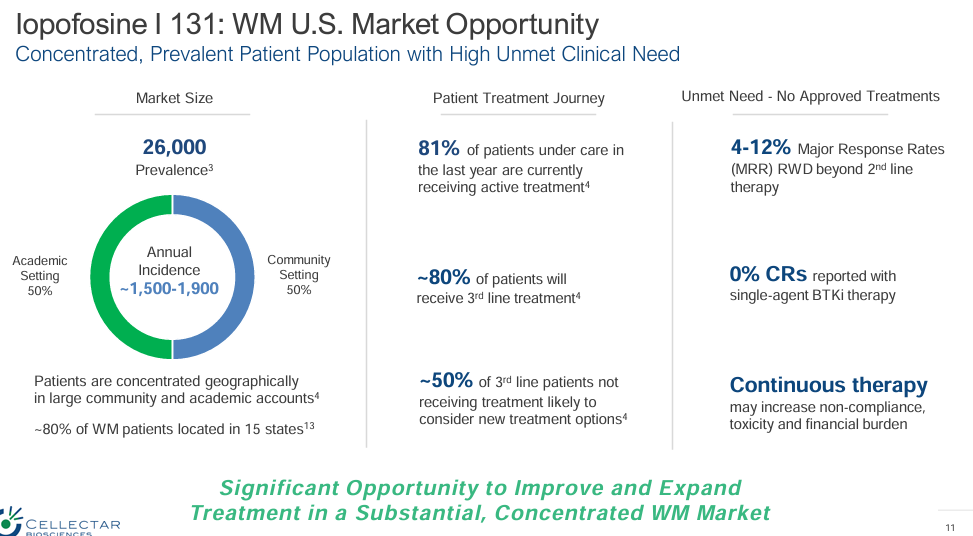 Iopofosine I 131: WM U.S. Market Opportunity
Concentrated, Prevalent Patient Population with High Unmet Clinical Need

Market Size

26,000
Prevalence$^3$

Academic Setting 50%

Annual Incidence ~1,500-1,900

Community Setting 50%

Patients are concentrated geographically in large community and academic accounts$^4$

~80% of WM patients located in 15 states$^{13}$

Patient Treatment Journey

81% of patients under care in the last year are currently receiving active treatment$^4$

~80% of patients will receive 3$^{rd}$ line treatment$^4$

~50% of 3$^{rd}$ line patients not receiving treatment likely to consider new treatment options$^4$

Unmet Need - No Approved Treatments

4-12% Major Response Rates (MRR) RWD beyond 2$^{nd}$ line therapy

0% CRs reported with single-agent BTKi therapy

Continuous therapy may increase non-compliance, toxicity and financial burden

Significant Opportunity to Improve and Expand Treatment in a Substantial, Concentrated WM Market

CELLECTAR BIOSCIENCES

11